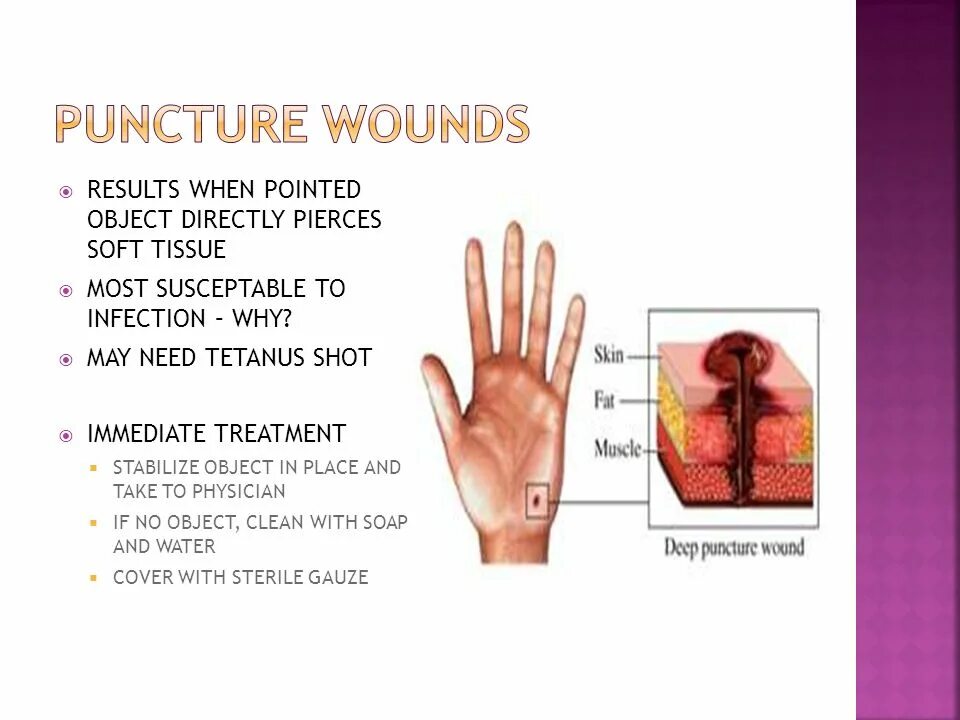 PUNCTURE WOUNDS

RESULTS WHEN POINTED OBJECT DIRECTLY PIERCES SOFT TISSUE

MOST SUSCEPTABLE TO INFECTION – WHY?

MAY NEED TETANUS SHOT

IMMEDIATE TREATMENT

STABILIZE OBJECT IN PLACE AND TAKE TO PHYSICIAN

IF NO OBJECT, CLEAN WITH SOAP AND WATER

COVER WITH STERILE GAUZE

Skin

Fat

Muscle

Deep puncture wound